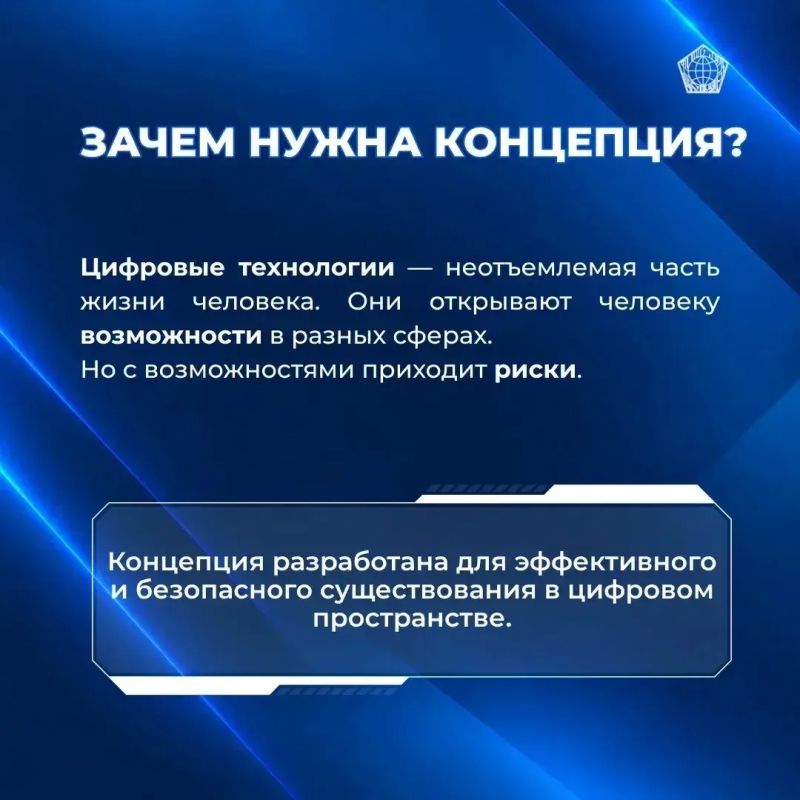 ЗАЧЕМ НУЖНА КОНЦЕПЦИЯ?

Цифровые технологии — неотъемлемая часть жизни человека. Они открывают человеку возможности в разных сферах.
Но с возможностями приходит риски.

Концепция разработана для эффективного и безопасного существования в цифровом пространстве.